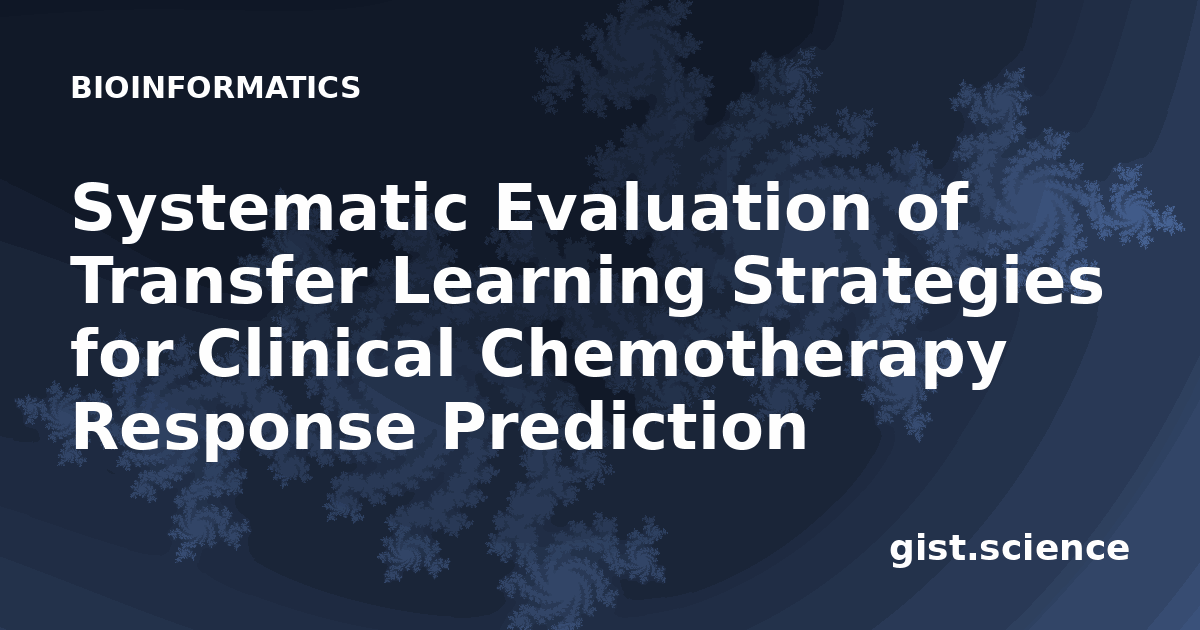 BIOINFORMATICS

Systematic Evaluation of Transfer Learning Strategies for Clinical Chemotherapy Response Prediction

gist.science